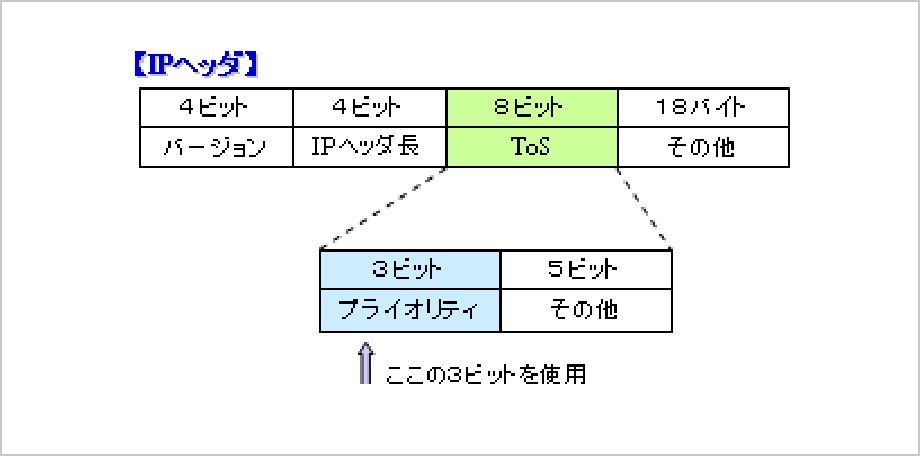 【IPヘッダ】

| 4ビット | 4ビット | 8ビット | 18バイト |
|---|---|---|---|
| バージョン | IPヘッダ長 | ToS | その他 |

| 3ビット | 5ビット |
|---|---|
| プライオリティ | その他 |

ここの3ビットを使用